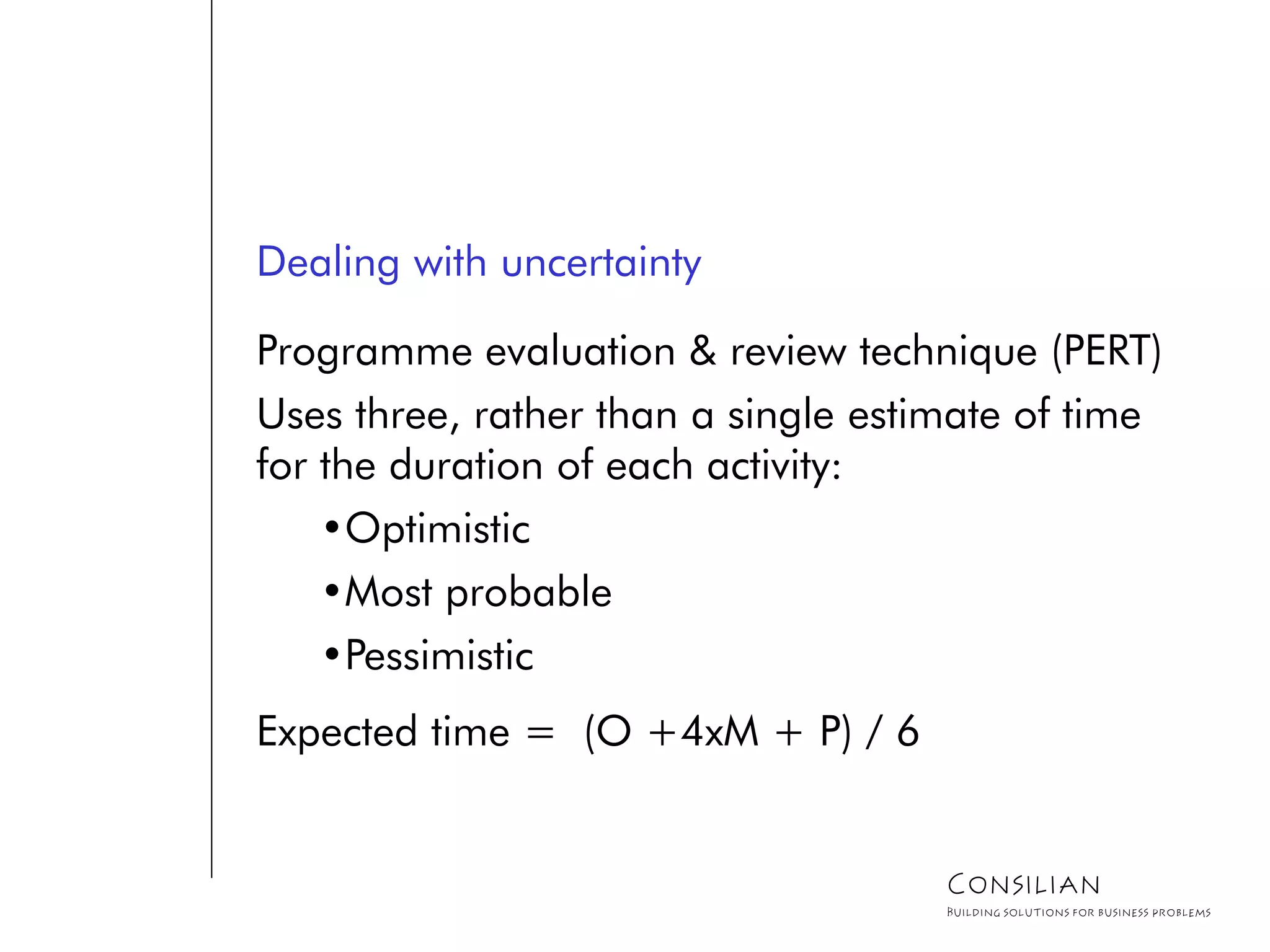 Dealing with uncertainty

Programme evaluation & review technique (PERT)

Uses three, rather than a single estimate of time for the duration of each activity:

•Optimistic

•Most probable

•Pessimistic

Expected time = (O +4xM + P) / 6

CONSILIAN
BUILDING SOLUTIONS FOR BUSINESS PROBLEMS